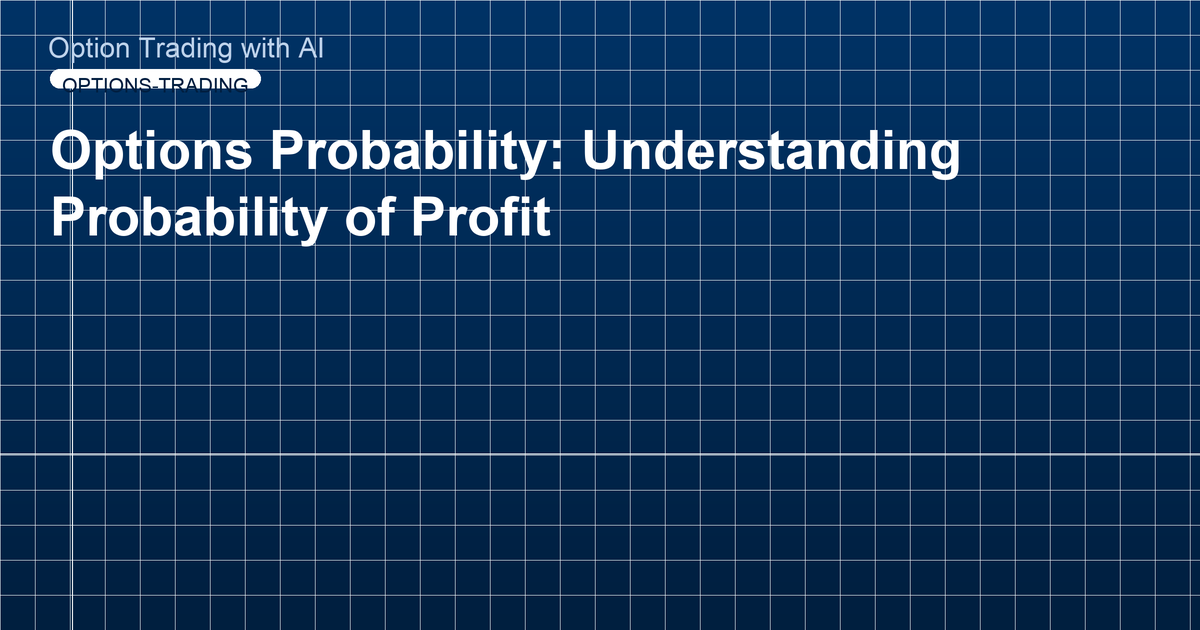 Option Trading with AI

OPTIONS-TRADING

Options Probability: Understanding Probability of Profit